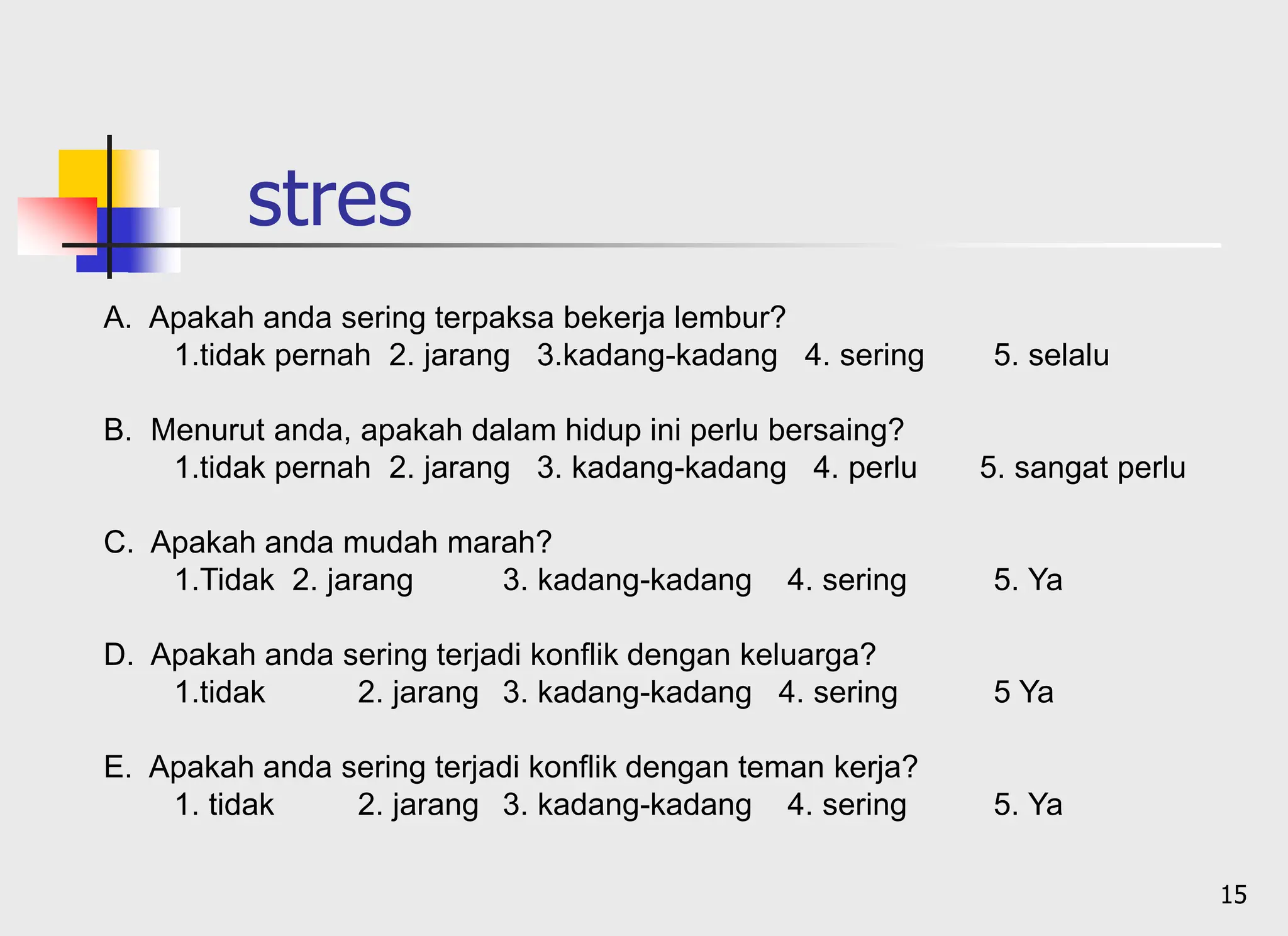 stres

A. Apakah anda sering terpaksa bekerja lembur?
1.tidak pernah 2. jarang 3.kadang-kadang 4. sering 5. selalu

B. Menurut anda, apakah dalam hidup ini perlu bersaing?
1.tidak pernah 2. jarang 3. kadang-kadang 4. perlu 5. sangat perlu

C. Apakah anda mudah marah?
1.Tidak 2. jarang 3. kadang-kadang 4. sering 5. Ya

D. Apakah anda sering terjadi konflik dengan keluarga?
1.tidak 2. jarang 3. kadang-kadang 4. sering 5 Ya

E. Apakah anda sering terjadi konflik dengan teman kerja?
1. tidak 2. jarang 3. kadang-kadang 4. sering 5. Ya

15